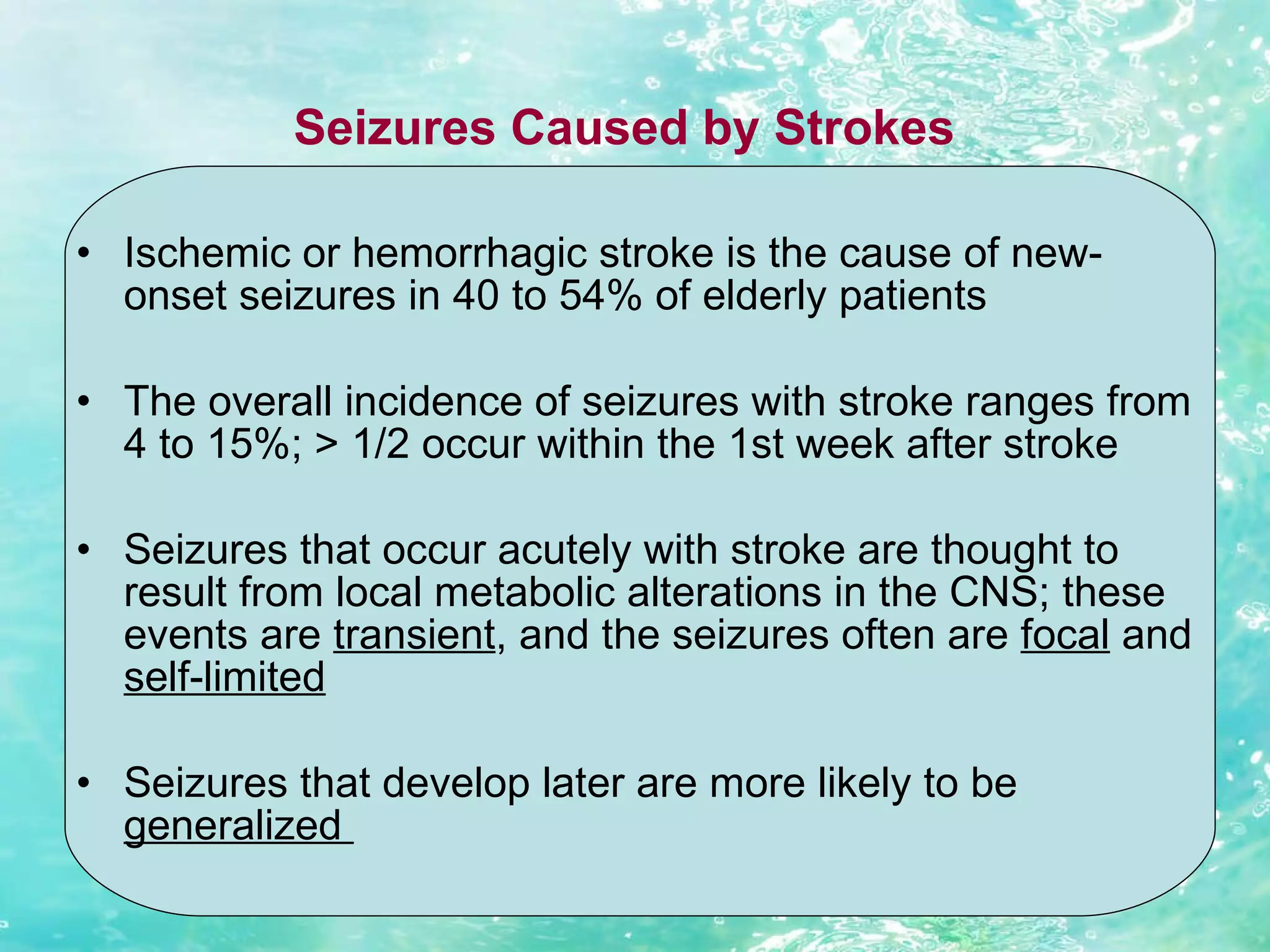 Seizures Caused by Strokes

• Ischemic or hemorrhagic stroke is the cause of new-onset seizures in 40 to 54% of elderly patients

• The overall incidence of seizures with stroke ranges from 4 to 15%; > 1/2 occur within the 1st week after stroke

• Seizures that occur acutely with stroke are thought to result from local metabolic alterations in the CNS; these events are transient, and the seizures often are focal and self-limited

• Seizures that develop later are more likely to be generalized